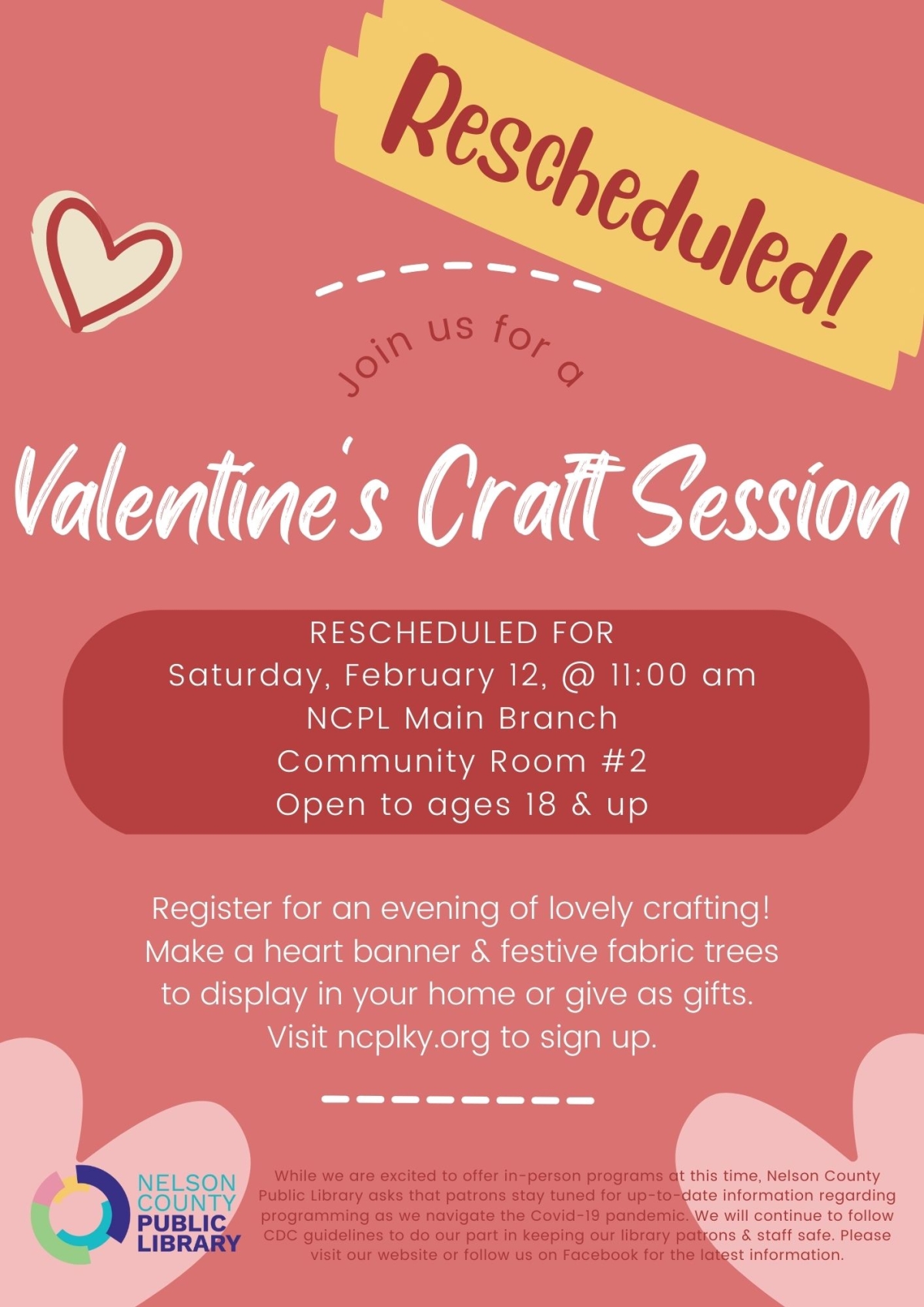 Rescheduled!

Join us for a

Valentine's Craft Session

RESCHEDULED FOR
Saturday, February 12, @ 11:00 am
NCPL Main Branch
Community Room #2
Open to ages 18 & up

Register for an evening of lovely crafting! Make a heart banner & festive fabric trees to display in your home or give as gifts. Visit ncplky.org to sign up.

NELSON COUNTY PUBLIC LIBRARY

While we are excited to offer in-person programs at this time, Nelson County Public Library asks that patrons stay tuned for up-to-date information regarding programming as we navigate the Covid-19 pandemic. We will continue to follow CDC guidelines to do our part in keeping our library patrons & staff safe. Please visit our website or follow us on Facebook for the latest information.